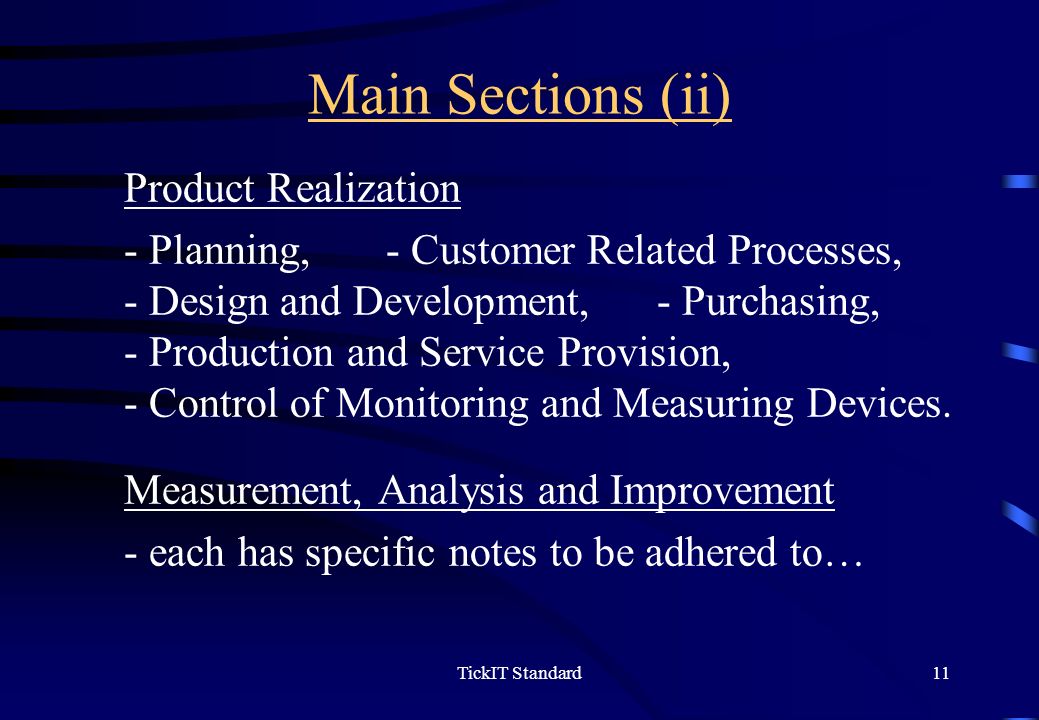 Main Sections (ii)

Product Realization

- Planning, - Customer Related Processes,
- Design and Development, - Purchasing,
- Production and Service Provision,
- Control of Monitoring and Measuring Devices.

Measurement, Analysis and Improvement

- each has specific notes to be adhered to…

TickIT Standard

11